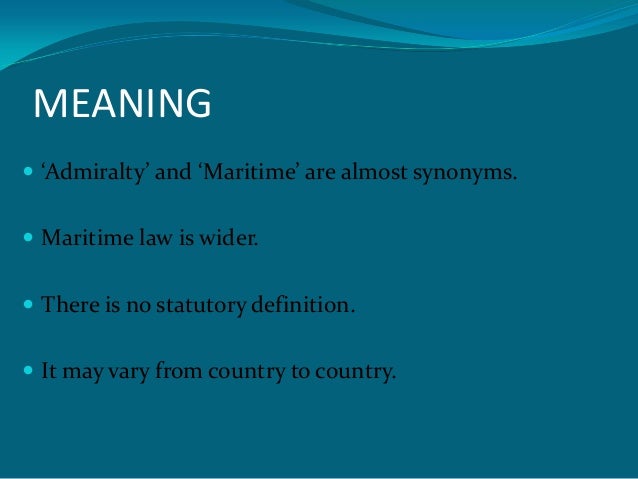 MEANING

- ‘Admiralty’ and ‘Maritime’ are almost synonyms.

- Maritime law is wider.

- There is no statutory definition.

- It may vary from country to country.